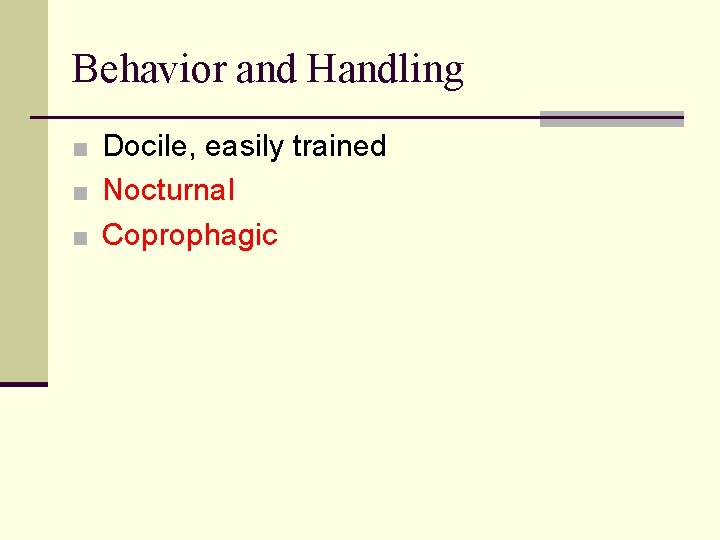 Behavior and Handling

- Docile, easily trained
- Nocturnal
- Coprophagic